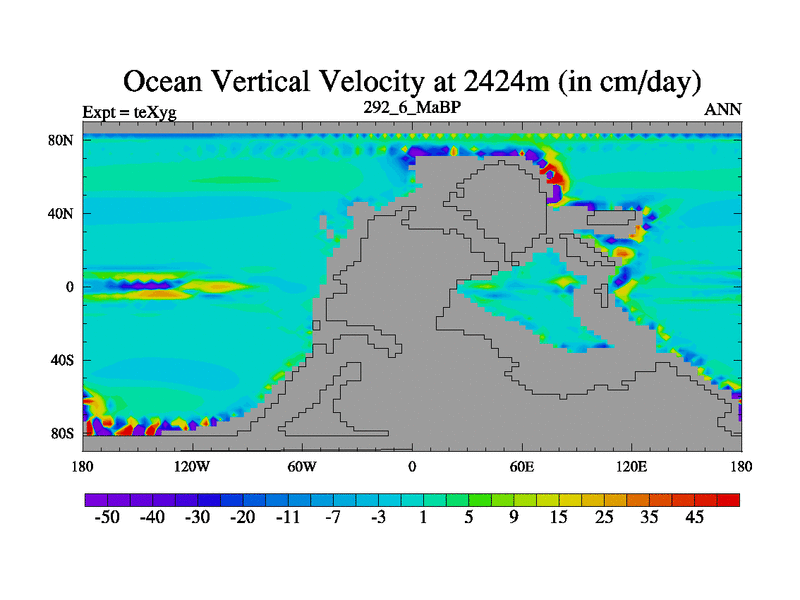 Ocean Vertical Velocity at 2424m (in cm/day)

Expt = teXyg

292_6_MaBP

ANN

80N
40N
0
40S
80S

180
120W
60W
0
60E
120E
180

-50 -40 -30 -20 -11 -7 -3 1 5 9 15 25 35 45